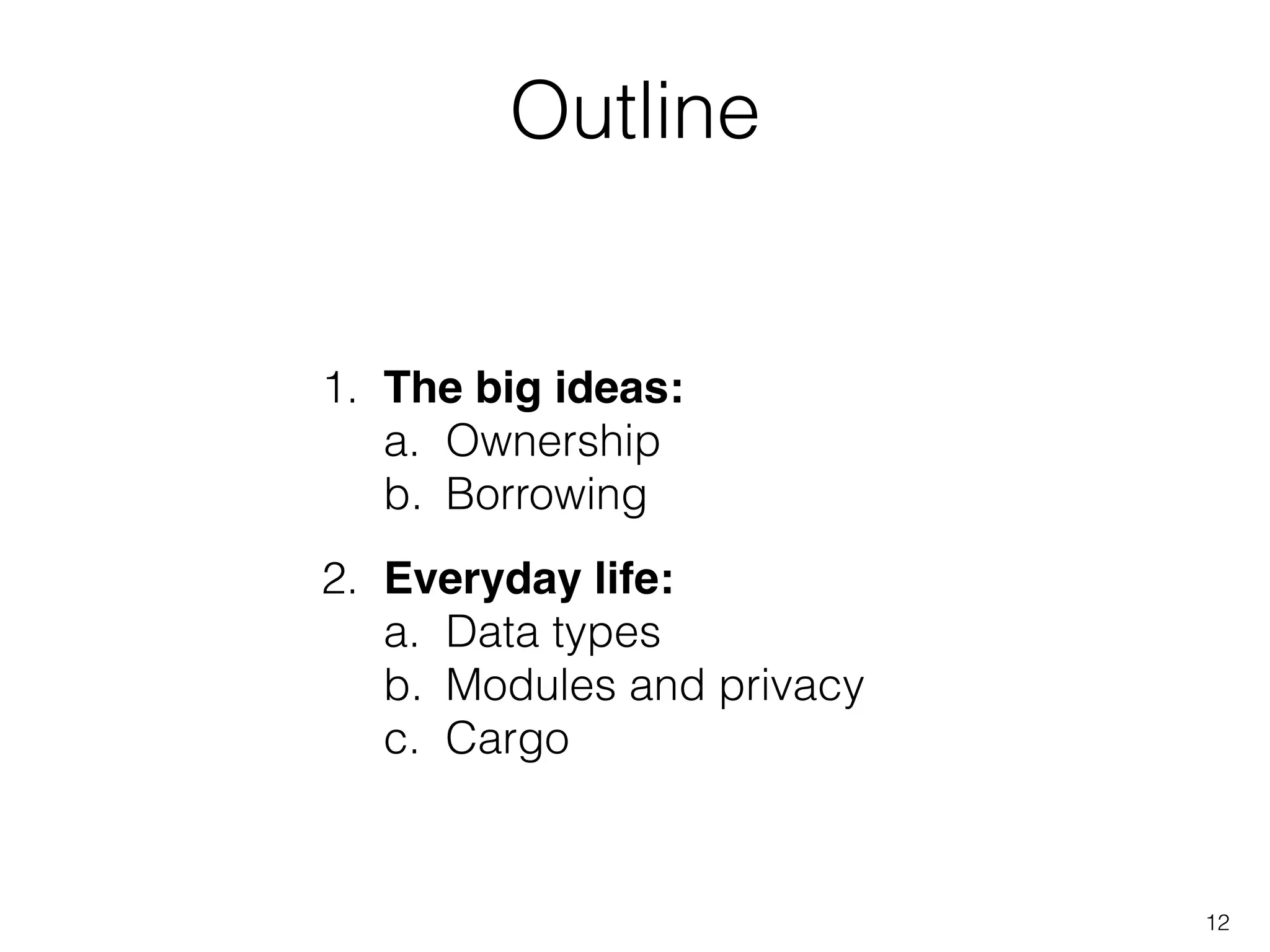 Outline

1. The big ideas:
a. Ownership
b. Borrowing

2. Everyday life:
a. Data types
b. Modules and privacy
c. Cargo

12